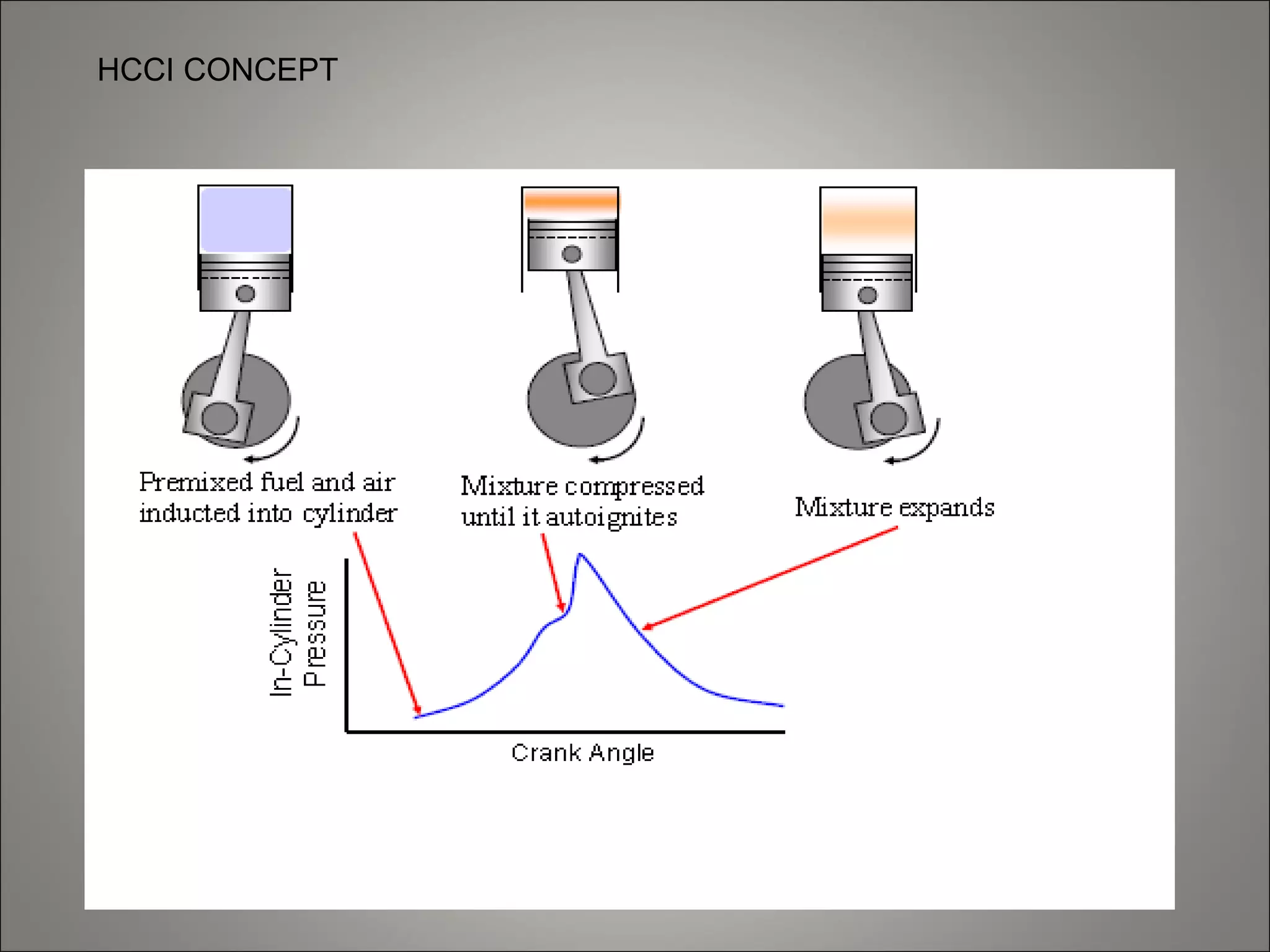 HCCI CONCEPT

Premixed fuel and air inducted into cylinder

Mixture compressed until it autoignites

Mixture expands

In-Cylinder Pressure

Crank Angle